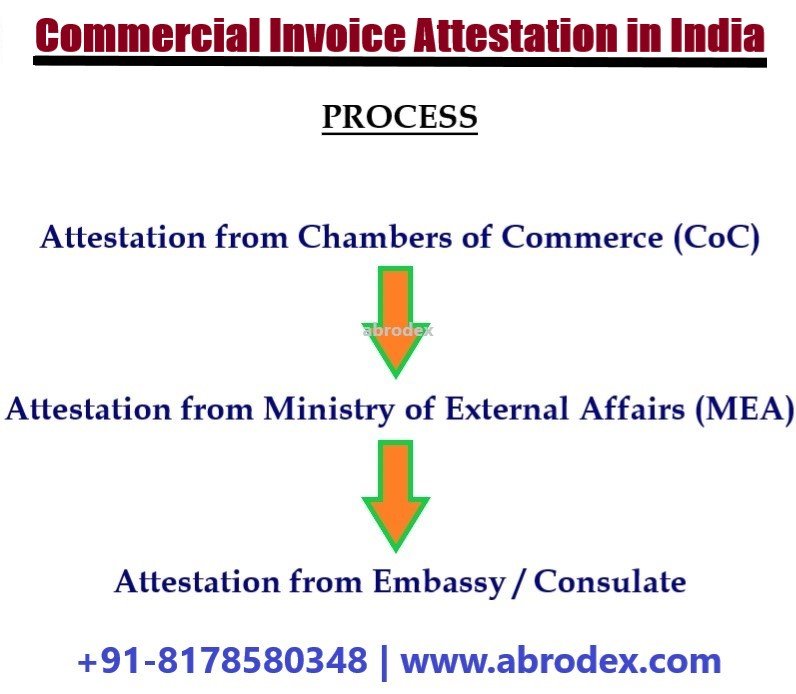 Commercial Invoice Attestation in India

PROCESS

Attestation from Chambers of Commerce (CoC)

abrodex

Attestation from Ministry of External Affairs (MEA)

Attestation from Embassy / Consulate

+91-8178580348 | www.abrodex.com